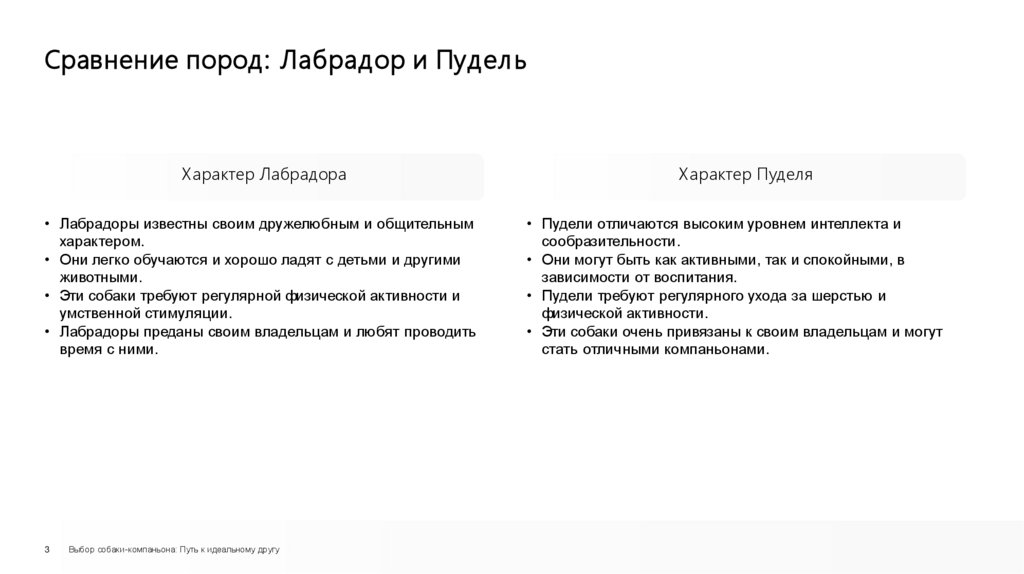 Сравнение пород: Лабрадор и Пудель

Характер Лабрадора

• Лабрадоры известны своим дружелюбным и общительным характером.
• Они легко обучаются и хорошо ладят с детьми и другими животными.
• Эти собаки требуют регулярной физической активности и умственной стимуляции.
• Лабрадоры преданы своим владельцам и любят проводить время с ними.

Характер Пуделя

• Пудели отличаются высоким уровнем интеллекта и сообразительности.
• Они могут быть как активными, так и спокойными, в зависимости от воспитания.
• Пудели требуют регулярного ухода за шерстью и физической активности.
• Эти собаки очень привязаны к своим владельцам и могут стать отличными компаньонами.

3 Выбор собаки-компаньона: Путь к идеальному другу